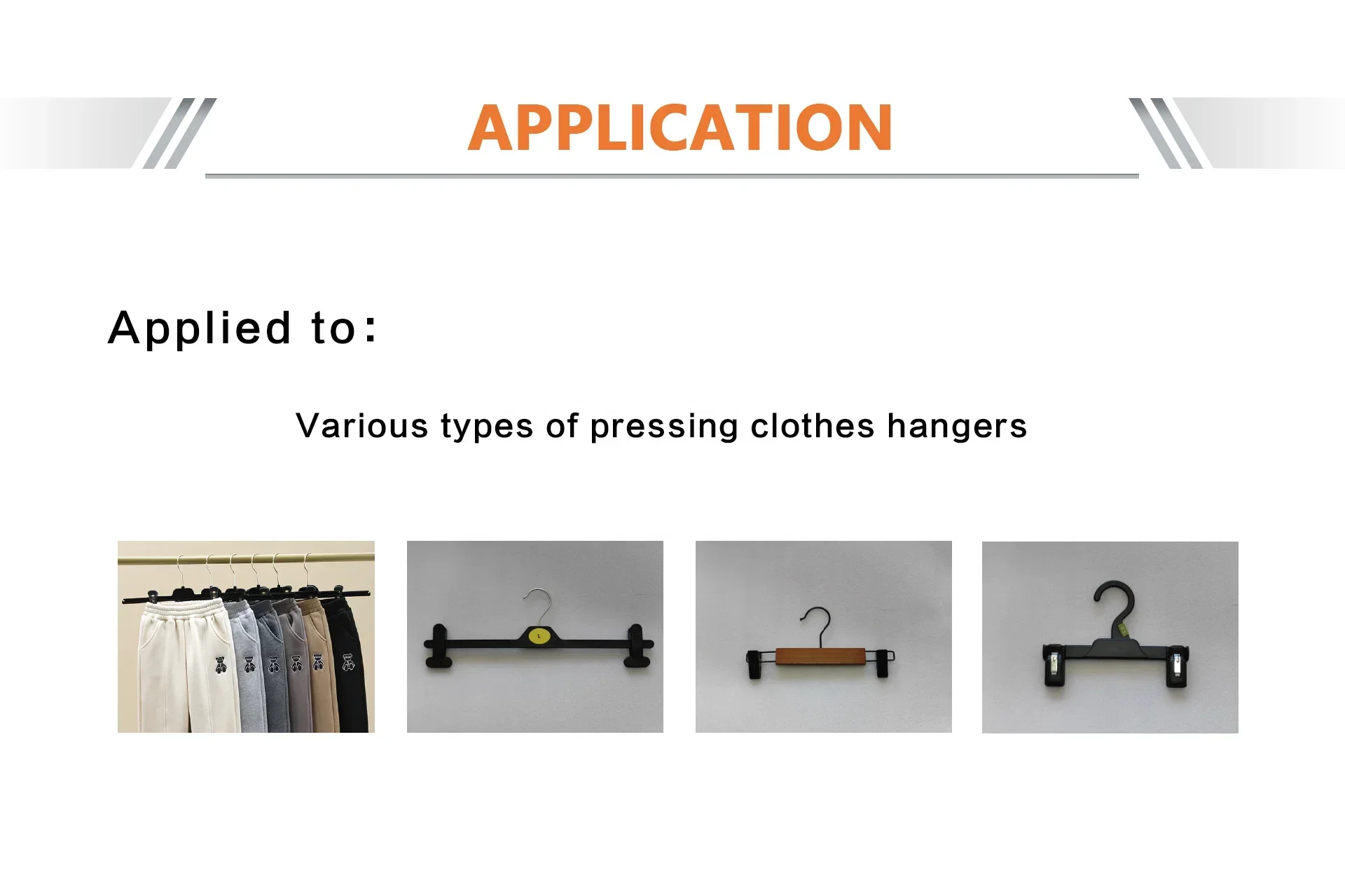 APPLICATION

Applied to:

Various types of pressing clothes hangers

L